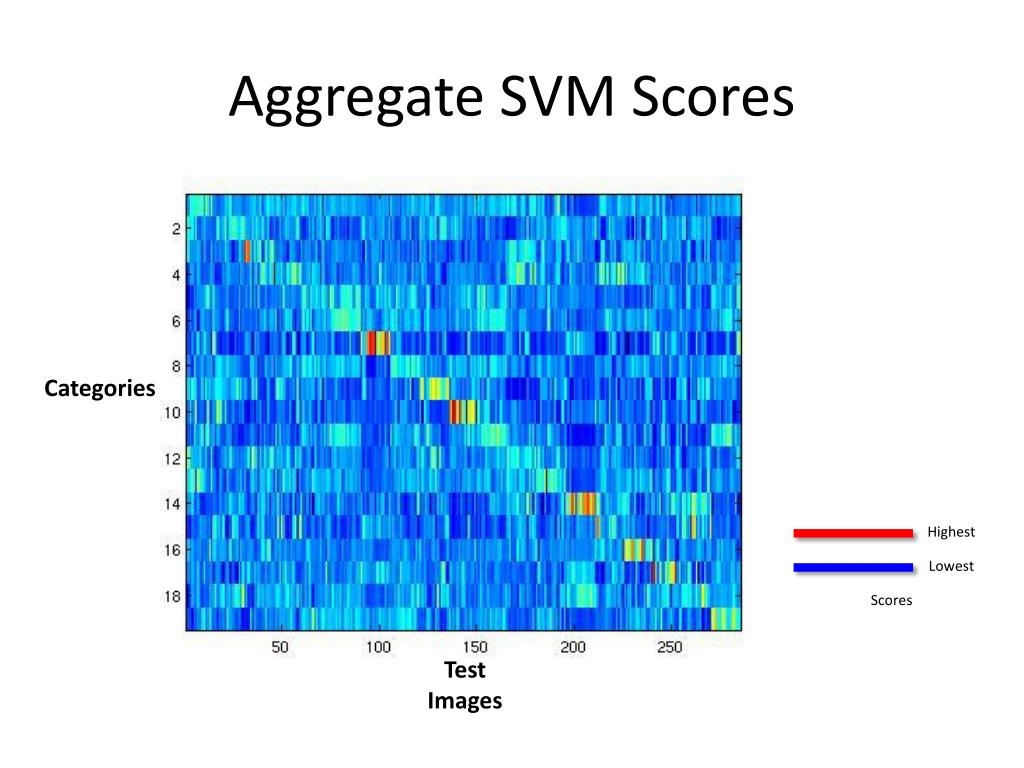 Aggregate SVM Scores

Categories

2
4
6
8
10
12
14
16
18

50 100 150 200 250

Test Images

Highest

Lowest

Scores